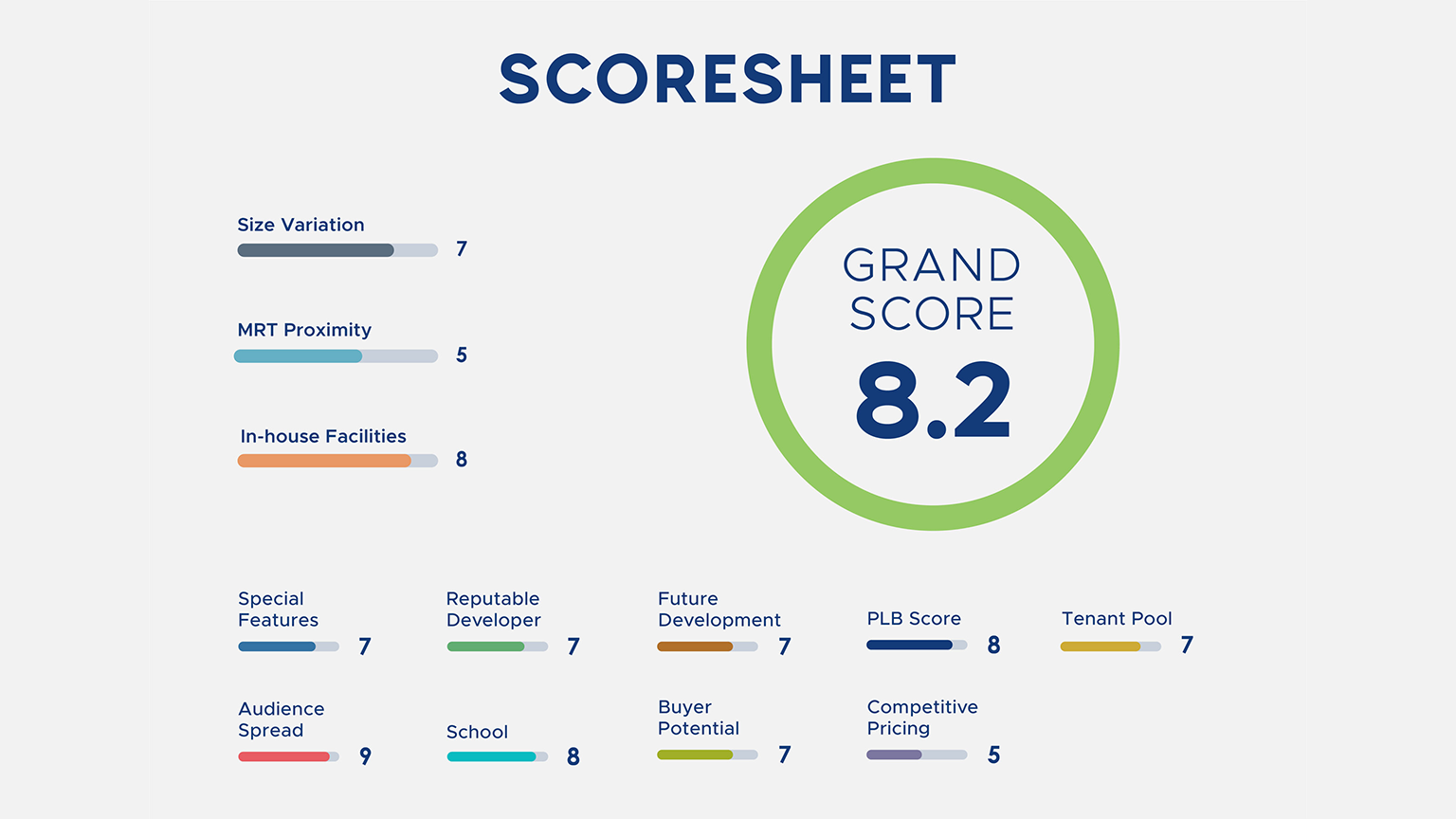 SCORESHEET

Size Variation 7

MRT Proximity 5

In-house Facilities 8

GRAND SCORE 8.2

Special Features 7

Reputable Developer 7

Future Development 7

PLB Score 8

Tenant Pool 7

Audience Spread 9

School 8

Buyer Potential 7

Competitive Pricing 5